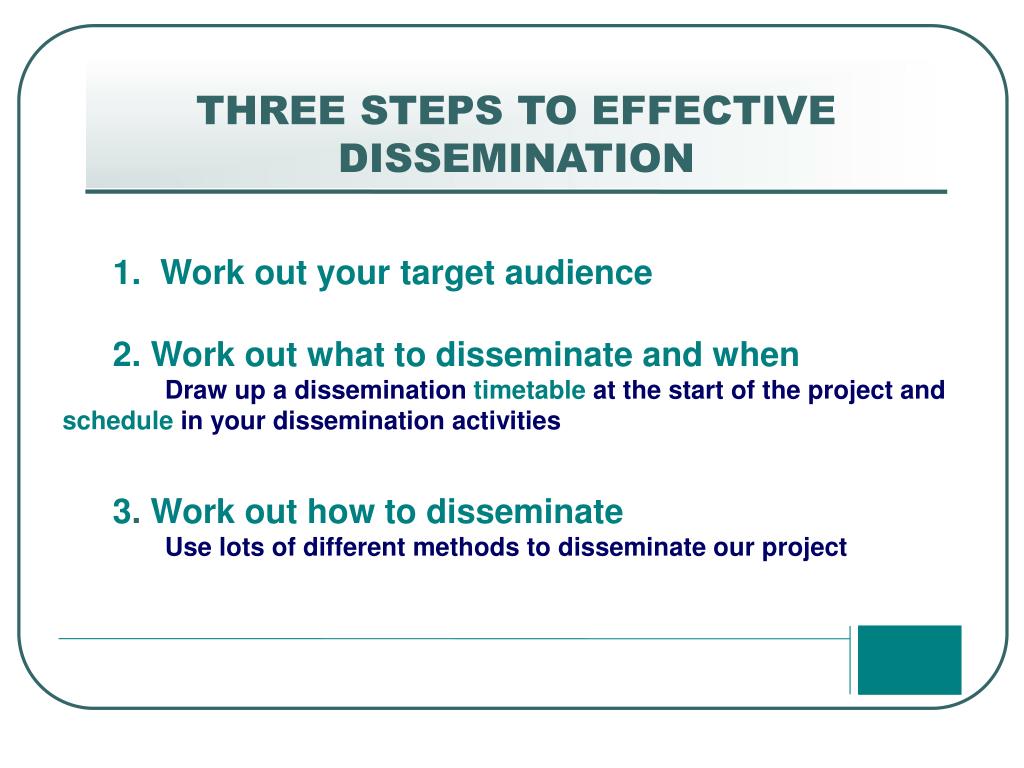 THREE STEPS TO EFFECTIVE DISSEMINATION

1. Work out your target audience

2. Work out what to disseminate and when
Draw up a dissemination timetable at the start of the project and schedule in your dissemination activities

3. Work out how to disseminate
Use lots of different methods to disseminate our project